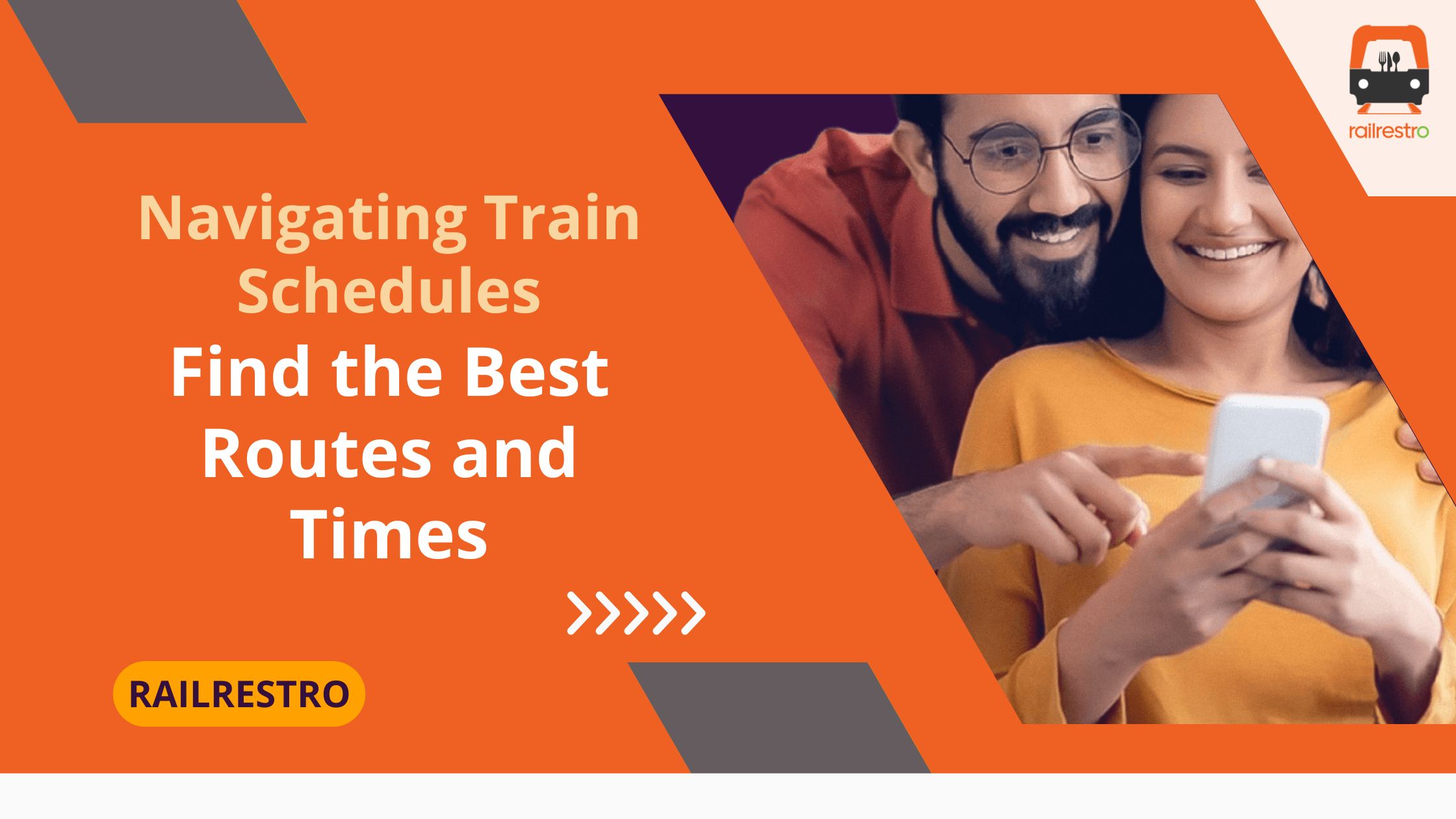 railrestro

Navigating Train Schedules

Find the Best Routes and Times

RAILRESTRO